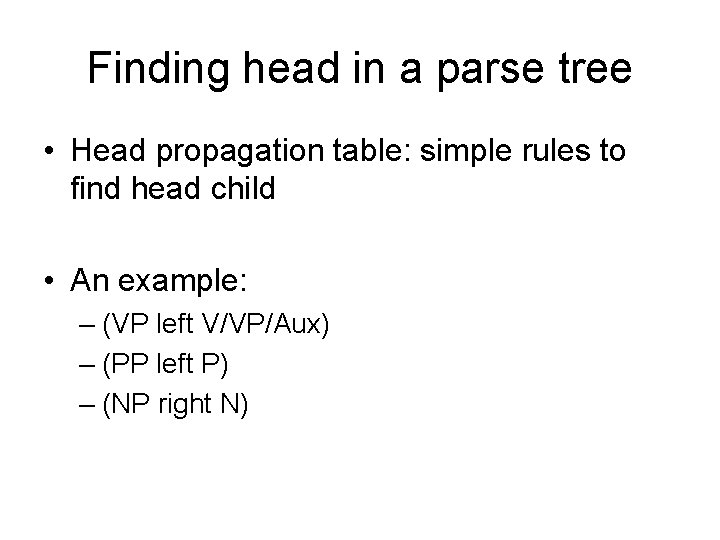 Finding head in a parse tree

• Head propagation table: simple rules to find head child

• An example:
– (VP left V/VP/Aux)
– (PP left P)
– (NP right N)